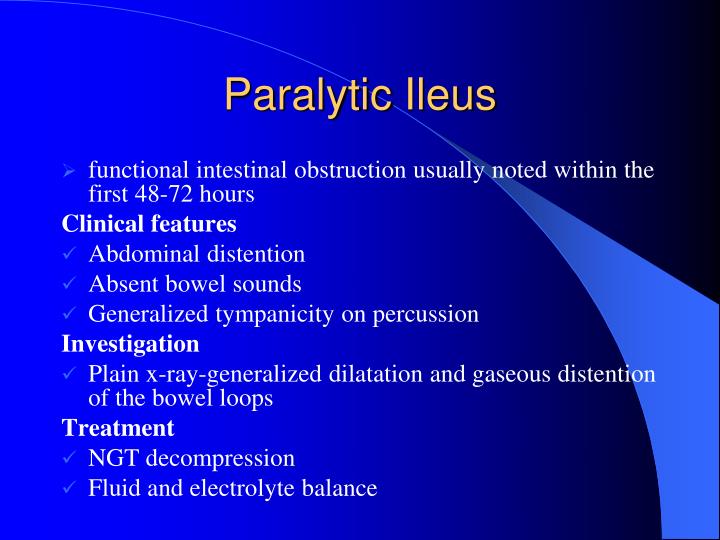 Paralytic Ileus

➢ functional intestinal obstruction usually noted within the first 48-72 hours

Clinical features

✓ Abdominal distention

✓ Absent bowel sounds

✓ Generalized tympanicity on percussion

Investigation

✓ Plain x-ray-generalized dilatation and gaseous distention of the bowel loops

Treatment

✓ NGT decompression

✓ Fluid and electrolyte balance